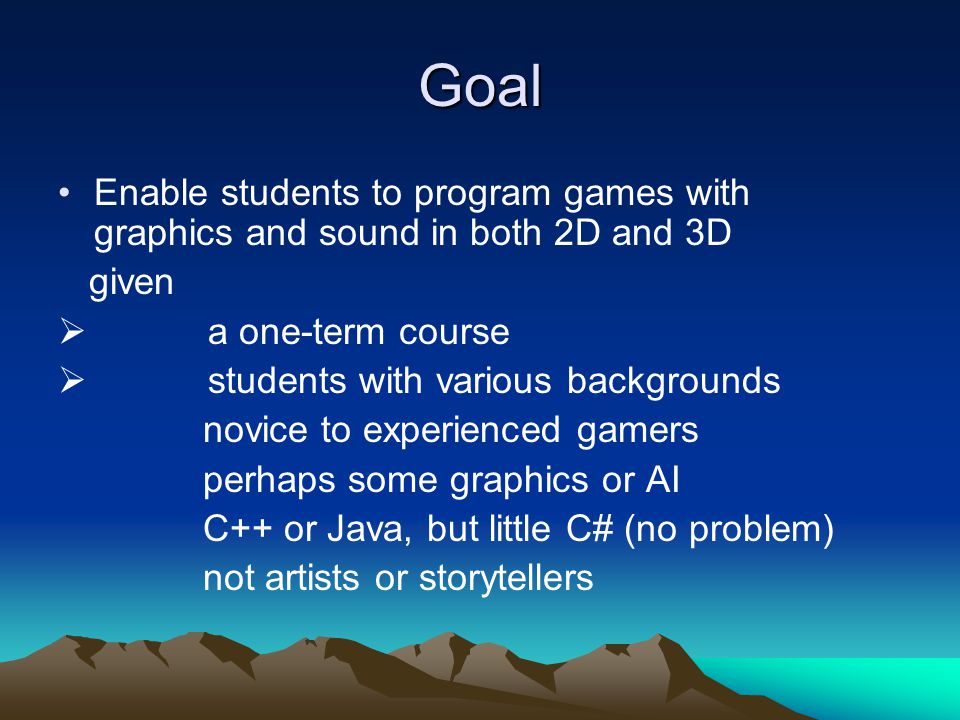 Goal

• Enable students to program games with graphics and sound in both 2D and 3D

given

➢ a one-term course

➢ students with various backgrounds

novice to experienced gamers

perhaps some graphics or AI

C++ or Java, but little C# (no problem)

not artists or storytellers